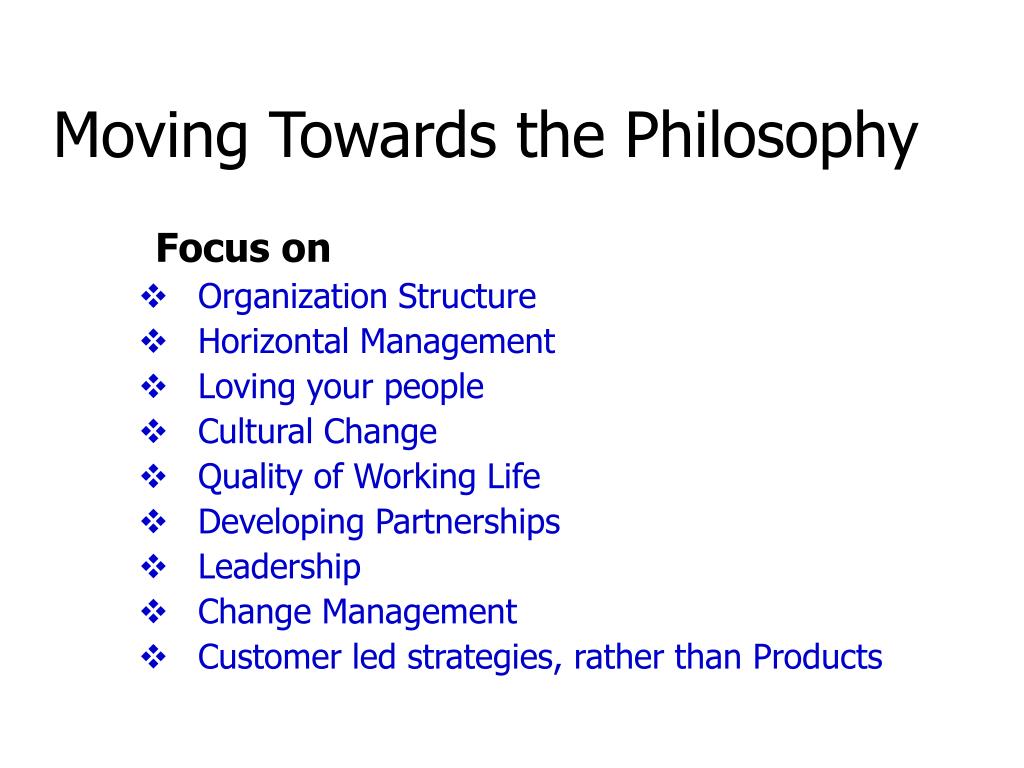 Moving Towards the Philosophy

Focus on

❖ Organization Structure
❖ Horizontal Management
❖ Loving your people
❖ Cultural Change
❖ Quality of Working Life
❖ Developing Partnerships
❖ Leadership
❖ Change Management
❖ Customer led strategies, rather than Products